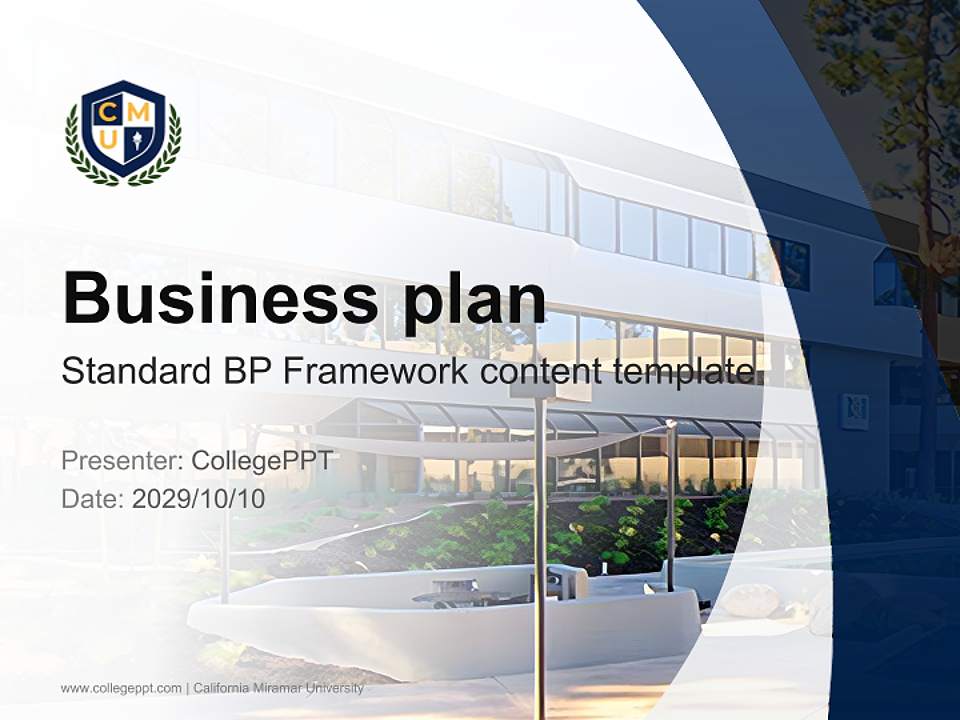 C M U

Business plan

Standard BP Framework content template

Presenter: CollegePPT
Date: 2029/10/10

www.collegeppt.com | California Miramar University